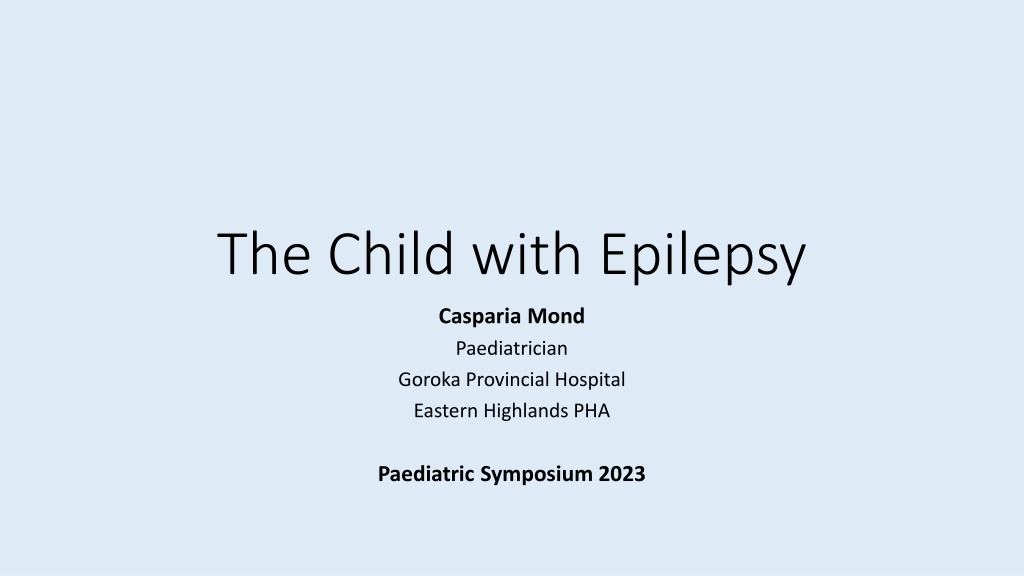 The Child with Epilepsy

Casparia Mond
Paediatrician
Goroka Provincial Hospital
Eastern Highlands PHA

Paediatric Symposium 2023